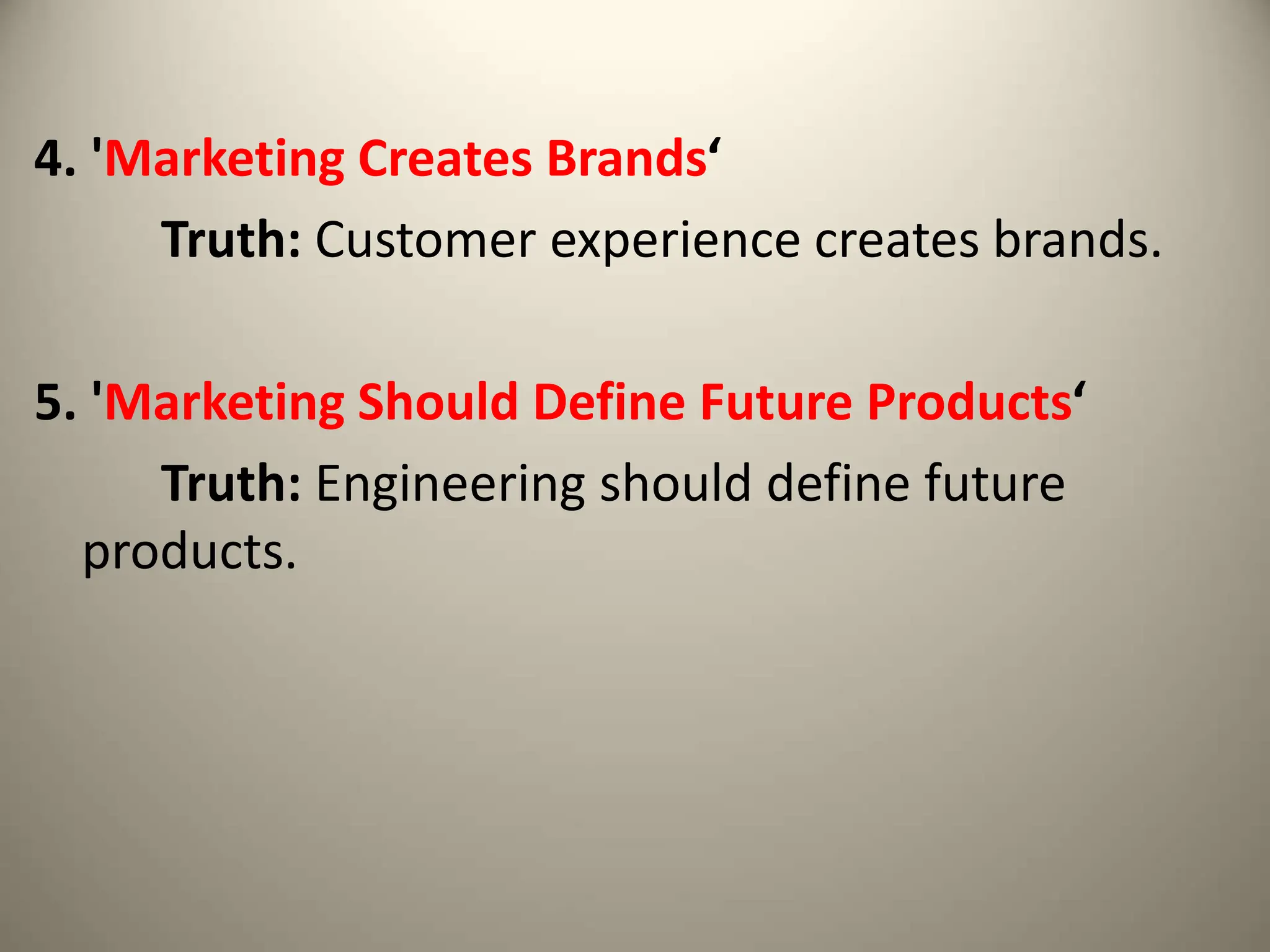 4. 'Marketing Creates Brands‘

Truth: Customer experience creates brands.

5. 'Marketing Should Define Future Products‘

Truth: Engineering should define future products.